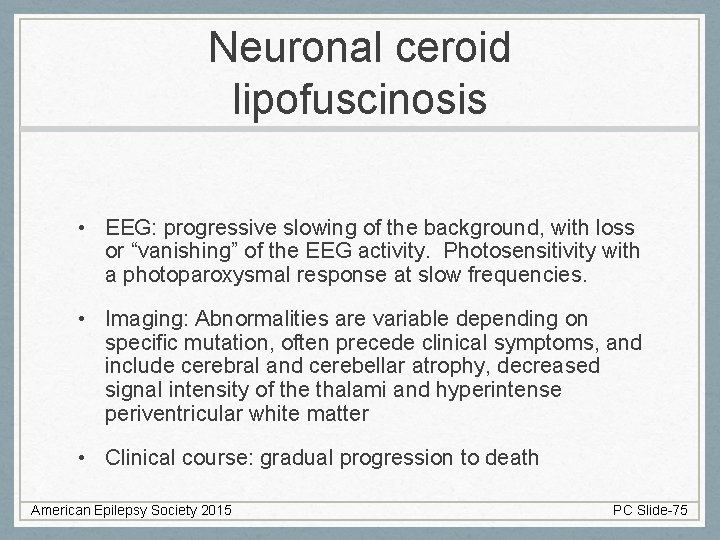 Neuronal ceroid lipofuscinosis

• EEG: progressive slowing of the background, with loss or “vanishing” of the EEG activity.  Photosensitivity with a photoparoxysmal response at slow frequencies.

• Imaging: Abnormalities are variable depending on specific mutation, often precede clinical symptoms, and include cerebral and cerebellar atrophy, decreased signal intensity of the thalami and hyperintense periventricular white matter

• Clinical course: gradual progression to death

American Epilepsy Society 2015

PC Slide-75